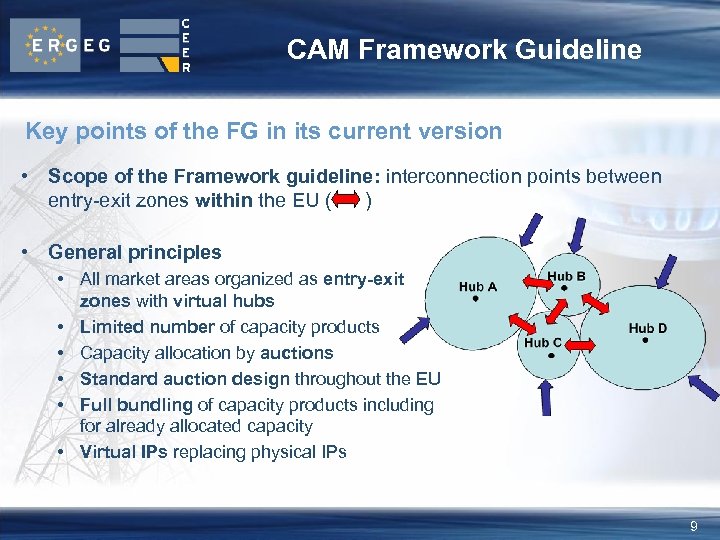 ERGEG

CEER

CAM Framework Guideline

Key points of the FG in its current version

• Scope of the Framework guideline: interconnection points between entry-exit zones within the EU ( )

• General principles
  • All market areas organized as entry-exit zones with virtual hubs
  • Limited number of capacity products
  • Capacity allocation by auctions
  • Standard auction design throughout the EU
  • Full bundling of capacity products including for already allocated capacity
  • Virtual IPs replacing physical IPs

Hub A

Hub B

Hub C

Hub D

9